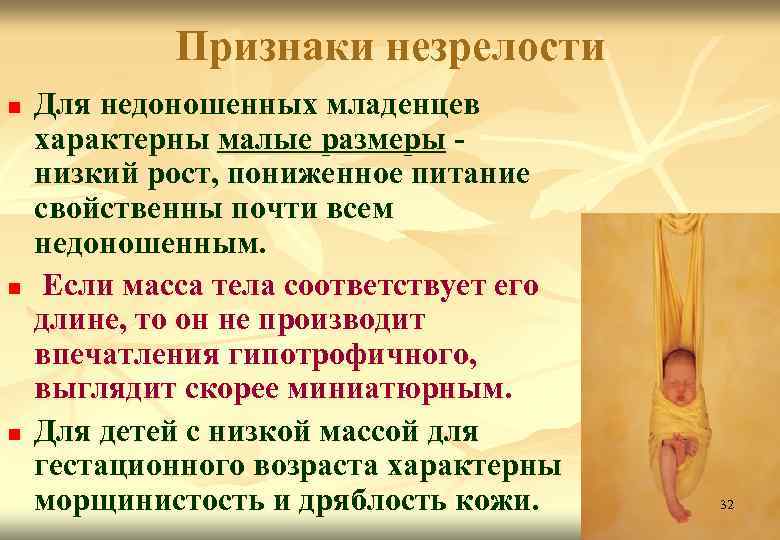 Признаки незрелости

Для недоношенных младенцев характерны малые размеры - низкий рост, пониженное питание свойственны почти всем недоношенным.

Если масса тела соответствует его длине, то он не производит впечатления гипотрофичного, выглядит скорее миниатюрным.

Для детей с низкой массой для гестационного возраста характерны морщинистость и дряблость кожи.

32